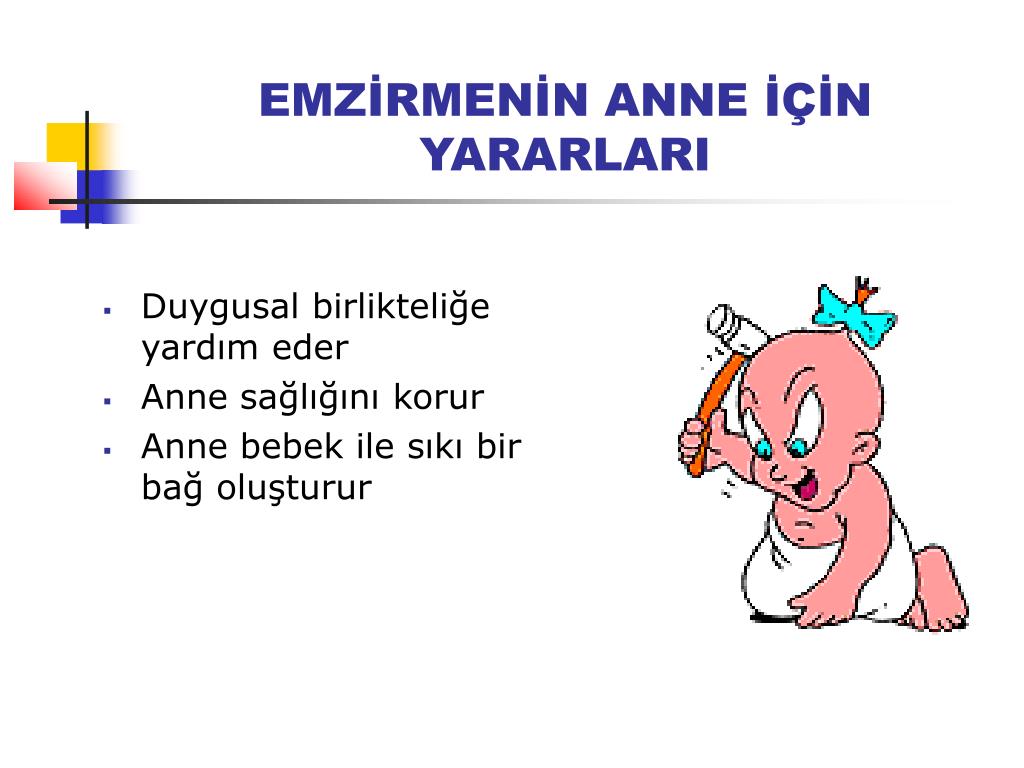 EMZİRMENİN ANNE İÇİN YARARLARI

▪ Duygusal birlikteliğe yardım eder
▪ Anne sağlığını korur
▪ Anne bebek ile sıkı bir bağ oluşturur